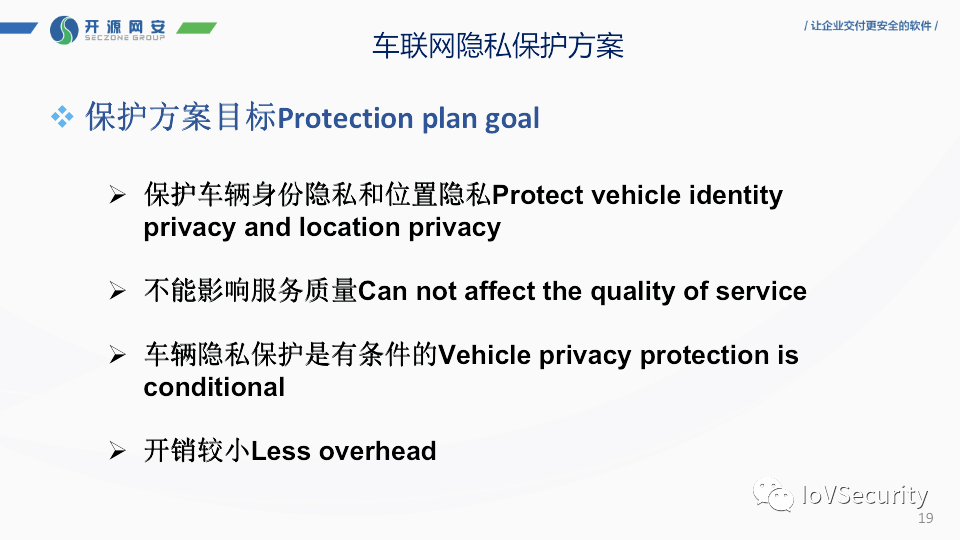 开源网安
SECZONE GROUP

/ 让企业交付更安全的软件 /

车联网隐私保护方案

❖ 保护方案目标Protection plan goal

➢ 保护车辆身份隐私和位置隐私Protect vehicle identity privacy and location privacy

➢ 不能影响服务质量Can not affect the quality of service

➢ 车辆隐私保护是有条件的Vehicle privacy protection is conditional

➢ 开销较小Less overhead

IoVSecurity

19